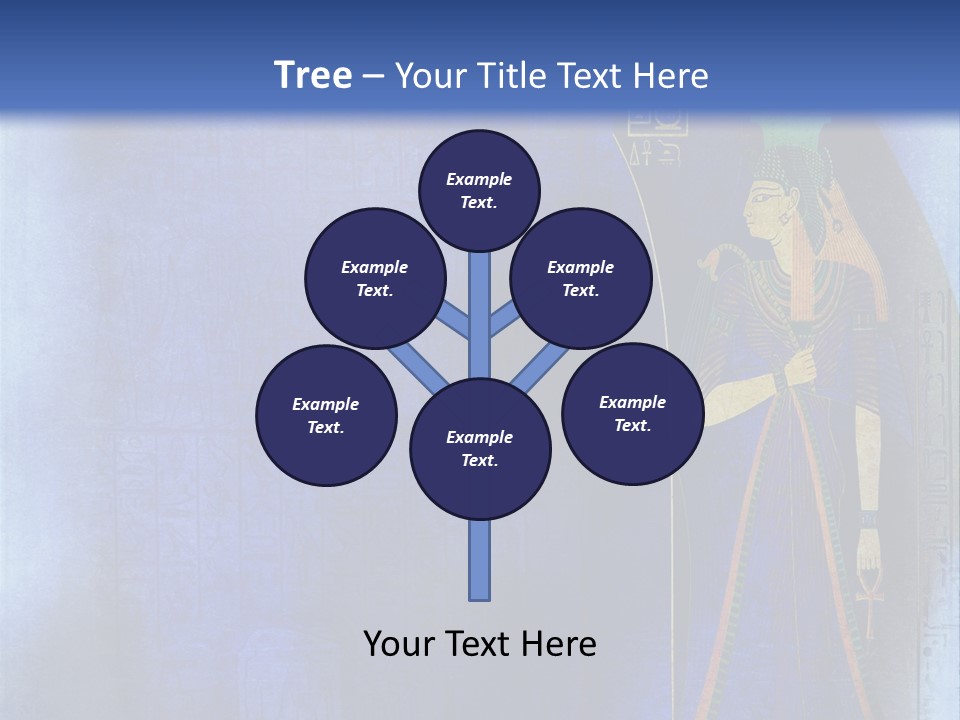 Tree – Your Title Text Here

Example Text.

Example Text.

Example Text.

Example Text.

Example Text.

Example Text.

Your Text Here